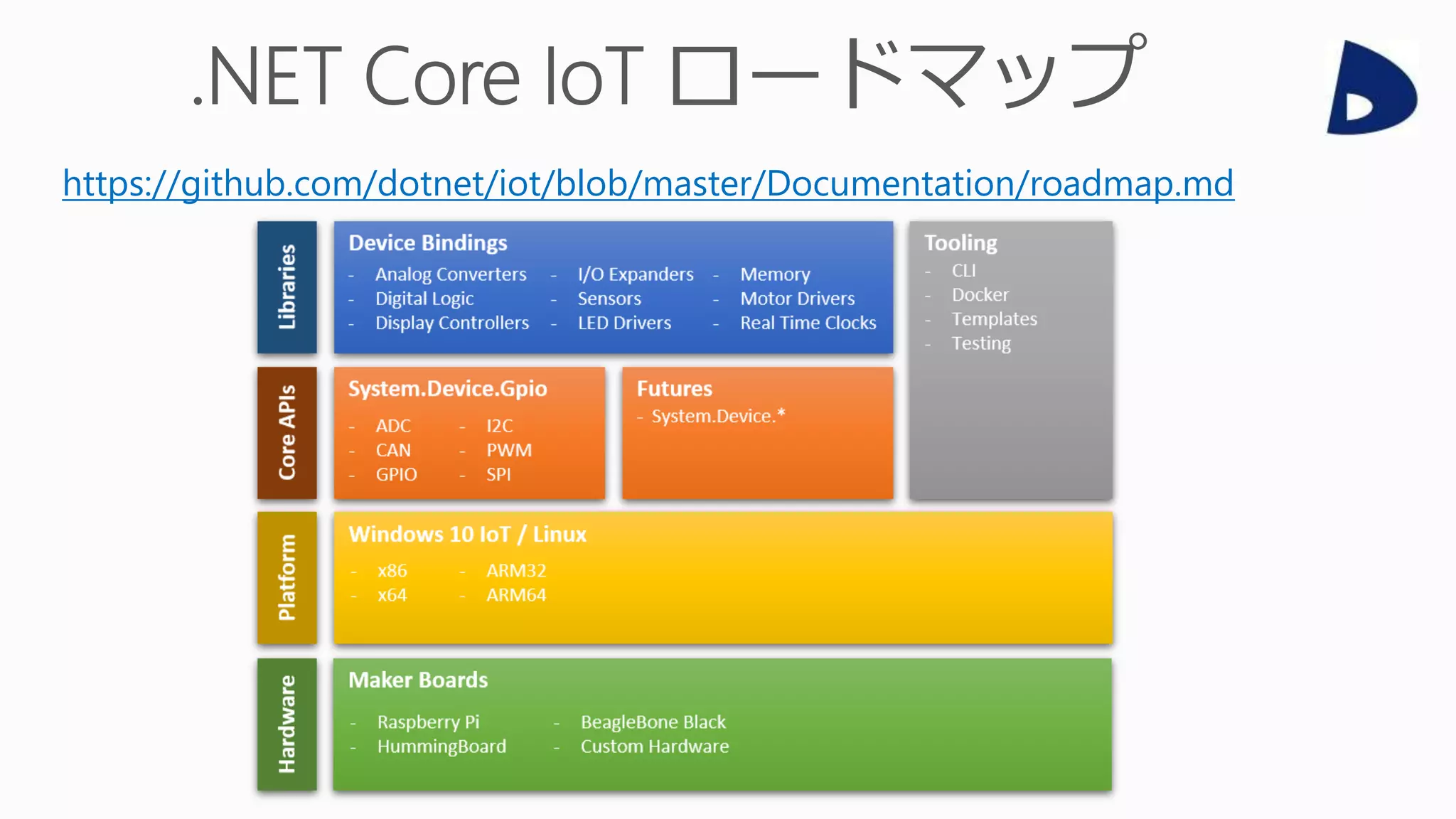 .NET Core IoT ロードマップ

https://github.com/dotnet/iot/blob/master/Documentation/roadmap.md

Libraries

Device Bindings
- Analog Converters
- Digital Logic
- Display Controllers
- I/O Expanders
- Sensors
- LED Drivers
- Memory
- Motor Drivers
- Real Time Clocks

Tooling
- CLI
- Docker
- Templates
- Testing

Core APIs

System.Device.Gpio
- ADC
- CAN
- GPIO
- I2C
- PWM
- SPI

Futures
- System.Device.*

Platform

Windows 10 IoT / Linux
- x86
- x64
- ARM32
- ARM64

Hardware

Maker Boards
- Raspberry Pi
- HummingBoard
- BeagleBone Black
- Custom Hardware